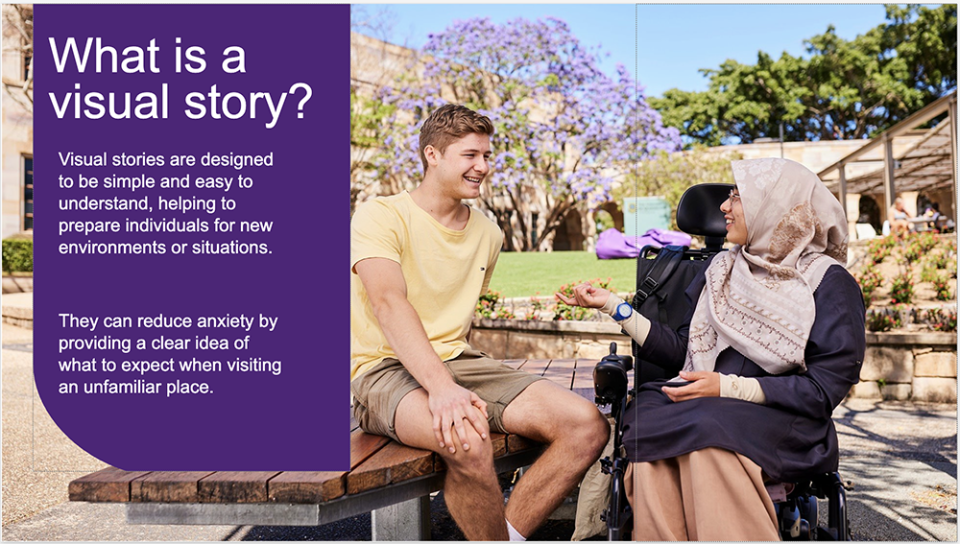 What is a visual story?

Visual stories are designed to be simple and easy to understand, helping to prepare individuals for new environments or situations.

They can reduce anxiety by providing a clear idea of what to expect when visiting an unfamiliar place.